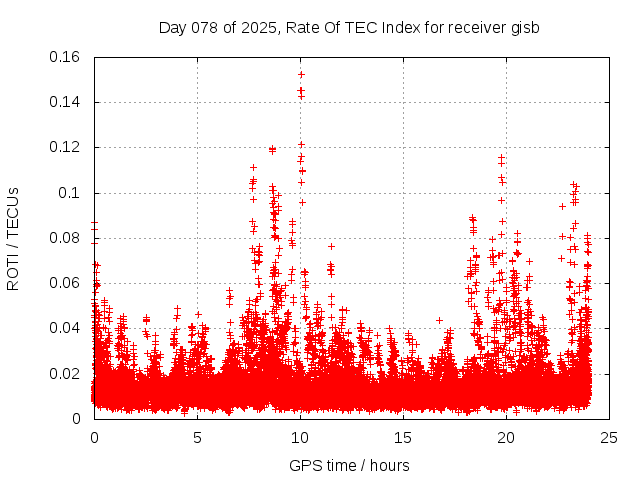 Day 078 of 2025, Rate Of TEC Index for receiver gisb

ROTI / TECUs

0.16
0.14
0.12
0.1
0.08
0.06
0.04
0.02
0

0
5
10
15
20
25

GPS time / hours